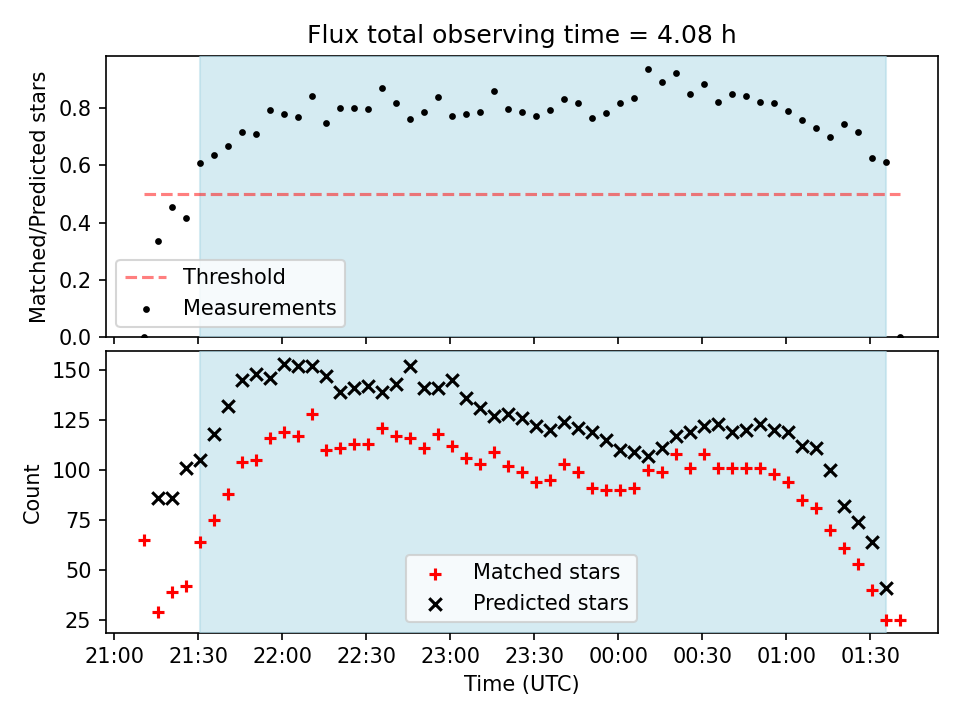 Flux total observing time = 4.08 h

Matched/Predicted stars

0.8
0.6
0.4
0.2
0.0

Threshold
Measurements

Count

150
125
100
75
50
25

Matched stars
Predicted stars

21:00 21:30 22:00 22:30 23:00 23:30 00:00 00:30 01:00 01:30

Time (UTC)